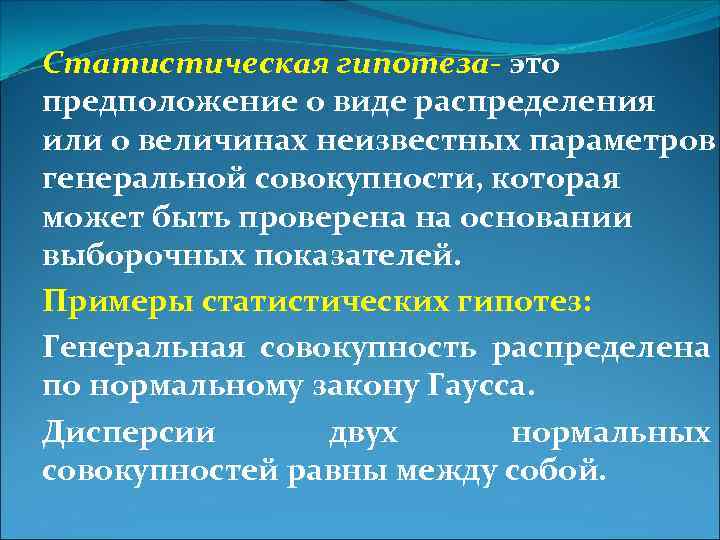 Статистическая гипотеза- это предположение о виде распределения или о величинах неизвестных параметров генеральной совокупности, которая может быть проверена на основании выборочных показателей.

Примеры статистических гипотез:

Генеральная совокупность распределена по нормальному закону Гаусса.

Дисперсии двух нормальных совокупностей равны между собой.